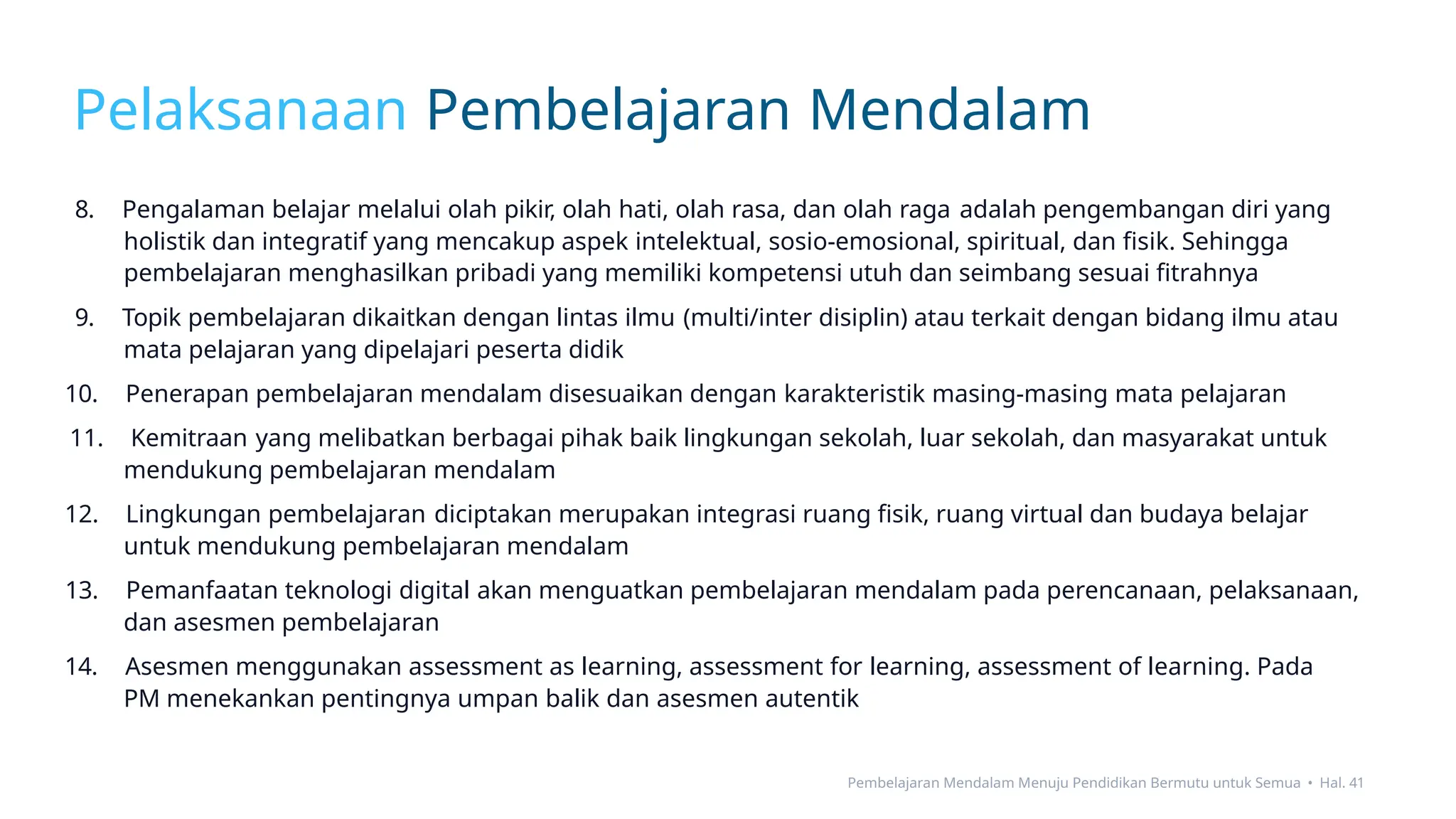 Pelaksanaan Pembelajaran Mendalam

8. Pengalaman belajar melalui olah pikir, olah hati, olah rasa, dan olah raga adalah pengembangan diri yang holistik dan integratif yang mencakup aspek intelektual, sosio-emosional, spiritual, dan fisik. Sehingga pembelajaran menghasilkan pribadi yang memiliki kompetensi utuh dan seimbang sesuai fitrahnya

9. Topik pembelajaran dikaitkan dengan lintas ilmu (multi/inter disiplin) atau terkait dengan bidang ilmu atau mata pelajaran yang dipelajari peserta didik

10. Penerapan pembelajaran mendalam disesuaikan dengan karakteristik masing-masing mata pelajaran

11. Kemitraan yang melibatkan berbagai pihak baik lingkungan sekolah, luar sekolah, dan masyarakat untuk mendukung pembelajaran mendalam

12. Lingkungan pembelajaran diciptakan merupakan integrasi ruang fisik, ruang virtual dan budaya belajar untuk mendukung pembelajaran mendalam

13. Pemanfaatan teknologi digital akan menguatkan pembelajaran mendalam pada perencanaan, pelaksanaan, dan asesmen pembelajaran

14. Asesmen menggunakan assessment as learning, assessment for learning, assessment of learning. Pada PM menekankan pentingnya umpan balik dan asesmen autentik

Pembelajaran Mendalam Menuju Pendidikan Bermutu untuk Semua • Hal. 41